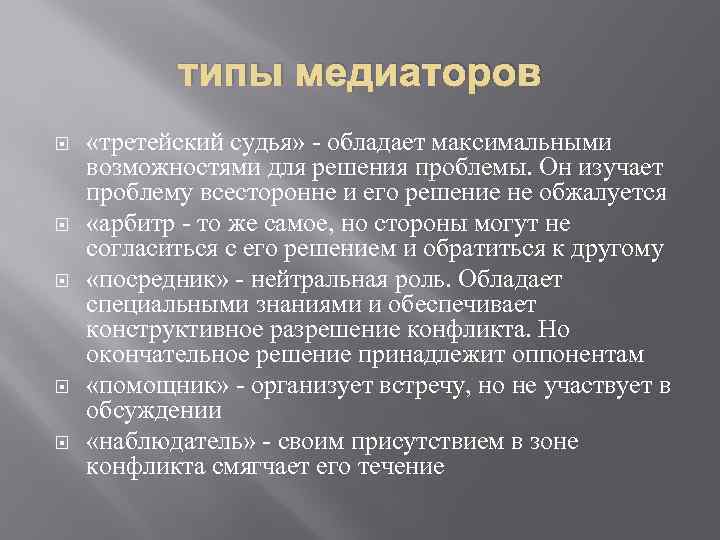 типы медиаторов

«третейский судья» - обладает максимальными возможностями для решения проблемы. Он изучает проблему всесторонне и его решение не обжалуется

«арбитр - то же самое, но стороны могут не согласиться с его решением и обратиться к другому

«посредник» - нейтральная роль. Обладает специальными знаниями и обеспечивает конструктивное разрешение конфликта. Но окончательное решение принадлежит оппонентам

«помощник» - организует встречу, но не участвует в обсуждении

«наблюдатель» - своим присутствием в зоне конфликта смягчает его течение